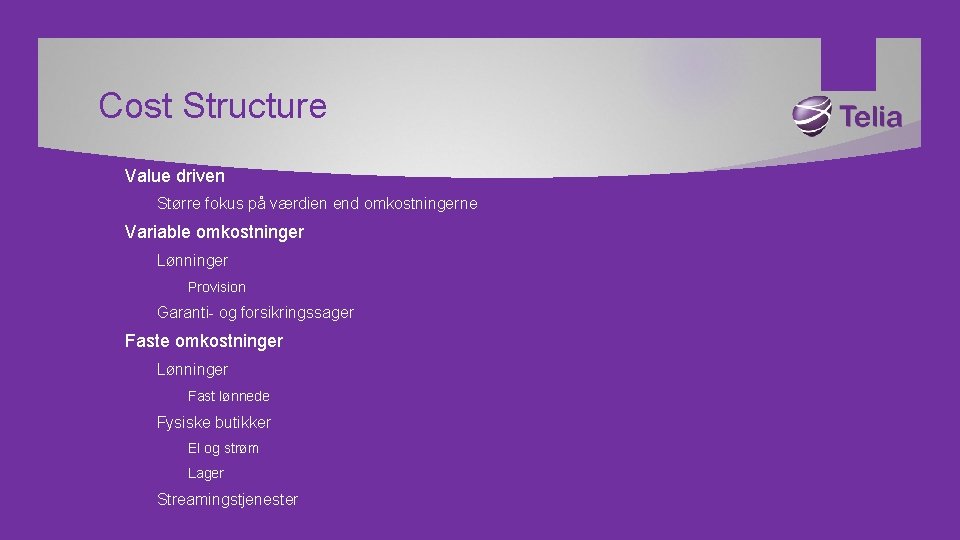 Cost Structure

Telia

Value driven

Større fokus på værdien end omkostningerne

Variable omkostninger

Lønninger

Provision

Garanti- og forsikringssager

Faste omkostninger

Lønninger

Fast lønnede

Fysiske butikker

El og strøm

Lager

Streamingstjenester